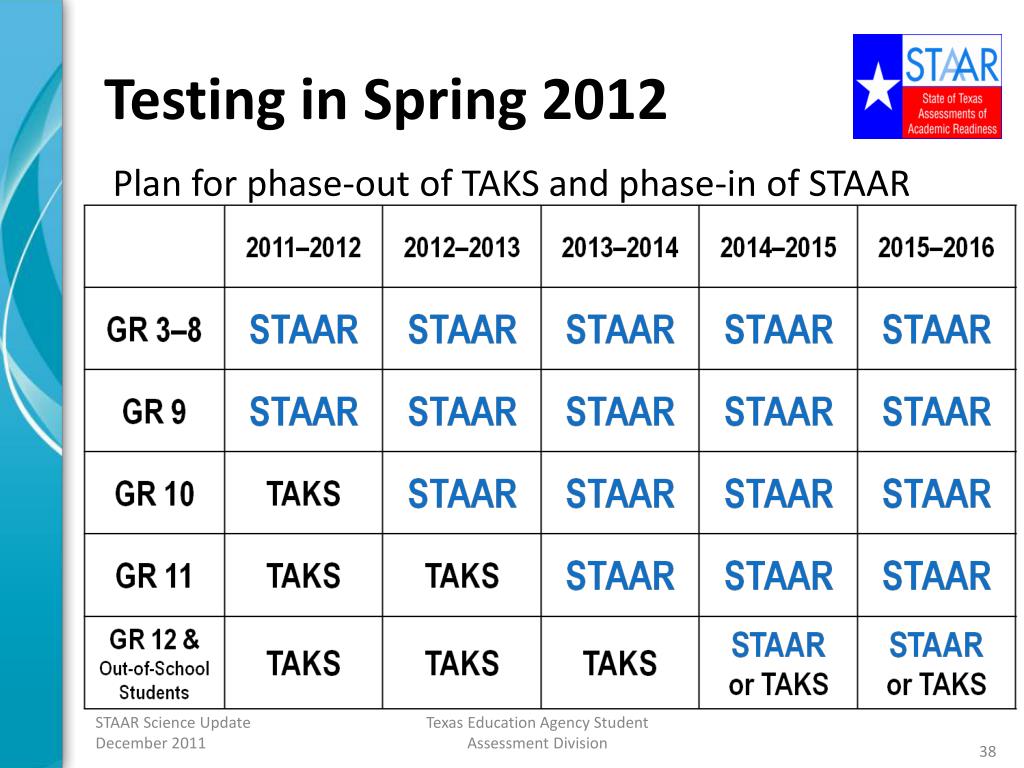 Testing in Spring 2012

STAAR
State of Texas Assessments of Academic Readiness

Plan for phase-out of TAKS and phase-in of STAAR

| | 2011–2012 | 2012–2013 | 2013–2014 | 2014–2015 | 2015–2016 |
|---|---|---|---|---|---|
| GR 3–8 | STAAR | STAAR | STAAR | STAAR | STAAR |
| GR 9 | STAAR | STAAR | STAAR | STAAR | STAAR |
| GR 10 | TAKS | STAAR | STAAR | STAAR | STAAR |
| GR 11 | TAKS | TAKS | STAAR | STAAR | STAAR |
| GR 12 & Out-of-School Students | TAKS | TAKS | TAKS | STAAR or TAKS | STAAR or TAKS |

STAAR Science Update
December 2011

Texas Education Agency Student Assessment Division

38